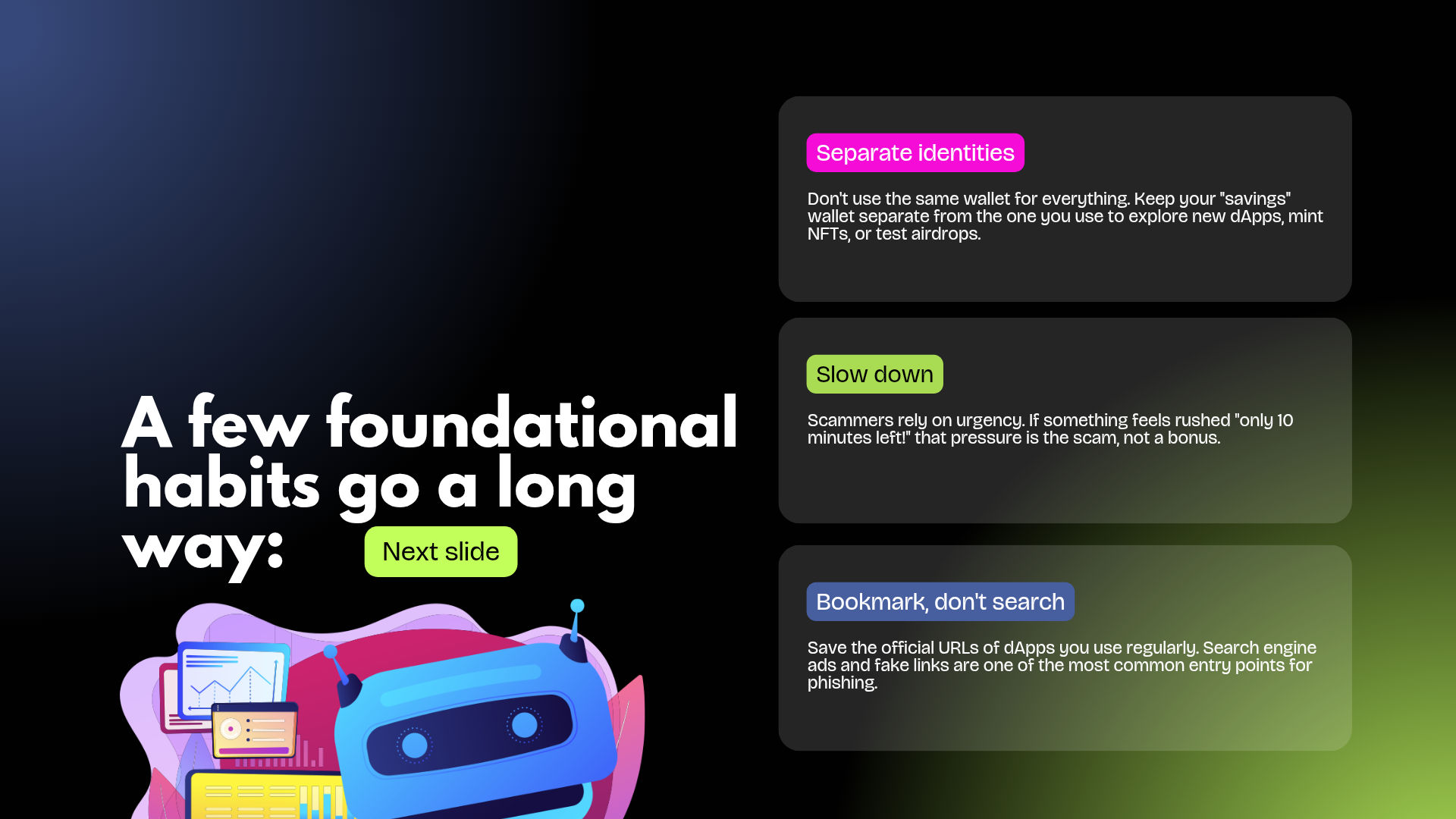 A few foundational habits go a long way:

Next slide

Separate identities

Don't use the same wallet for everything. Keep your "savings" wallet separate from the one you use to explore new dApps, mint NFTs, or test airdrops.

Slow down

Scammers rely on urgency. If something feels rushed "only 10 minutes left!" that pressure is the scam, not a bonus.

Bookmark, don't search

Save the official URLs of dApps you use regularly. Search engine ads and fake links are one of the most common entry points for phishing.